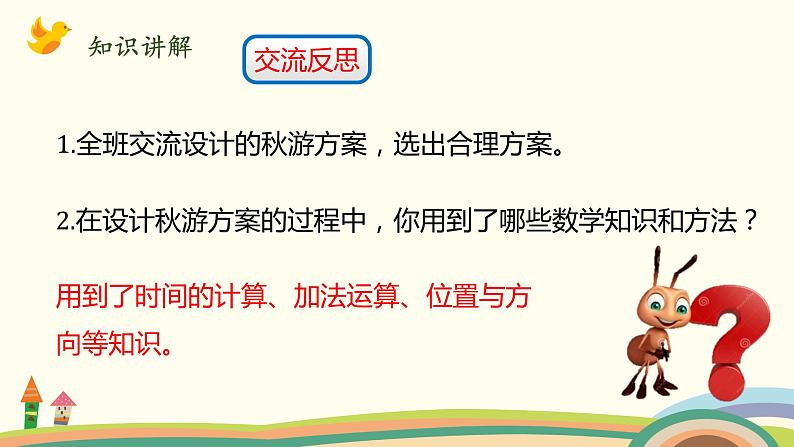 知识讲解

交流反思

1.全班交流设计的秋游方案，选出合理方案。

2.在设计秋游方案的过程中，你用到了哪些数学知识和方法？

用到了时间的计算、加法运算、位置与方向等知识。